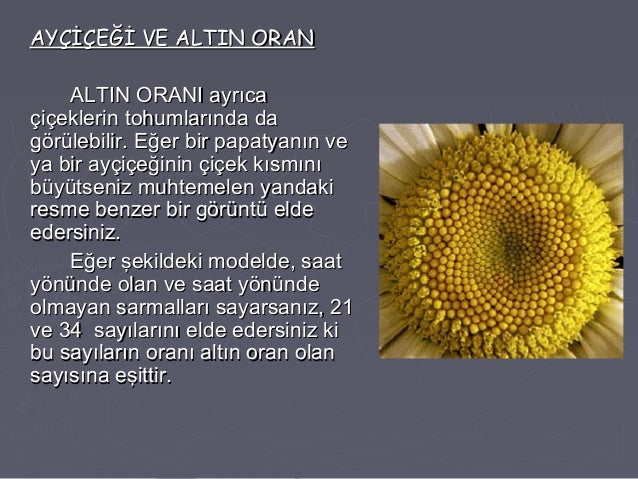 AYÇİÇEĞİ VE ALTIN ORAN

ALTIN ORANI ayrıca çiçeklerin tohumlarında da görülebilir. Eğer bir papatyanın ve ya bir ayçiçeğinin çiçek kısmını büyütseniz muhtemelen yandaki resme benzer bir görüntü elde edersiniz.

Eğer şekildeki modelde, saat yönünde olan ve saat yönünde olmayan sarmalları sayarsanız, 21 ve 34 sayılarını elde edersiniz ki bu sayıların oranı altın oran olan sayısına eşittir.